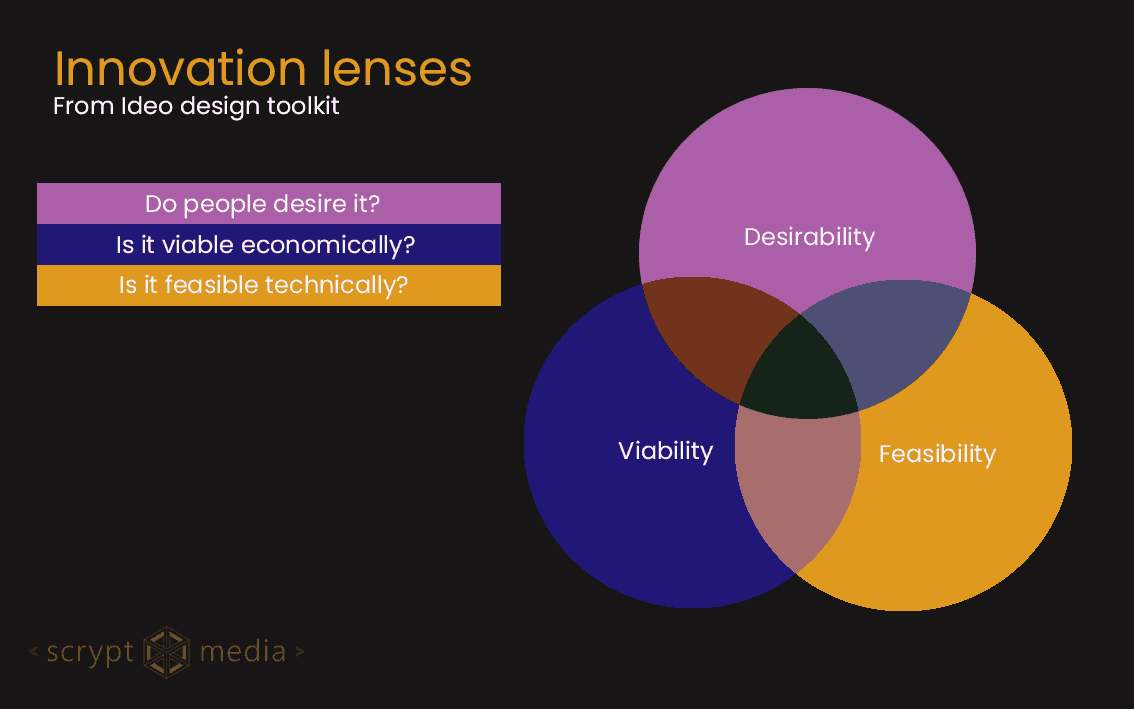 Innovation lenses
From Ideo design toolkit

Do people desire it?
Is it viable economically?
Is it feasible technically?

Desirability
Viability
Feasibility

< scrypt media >